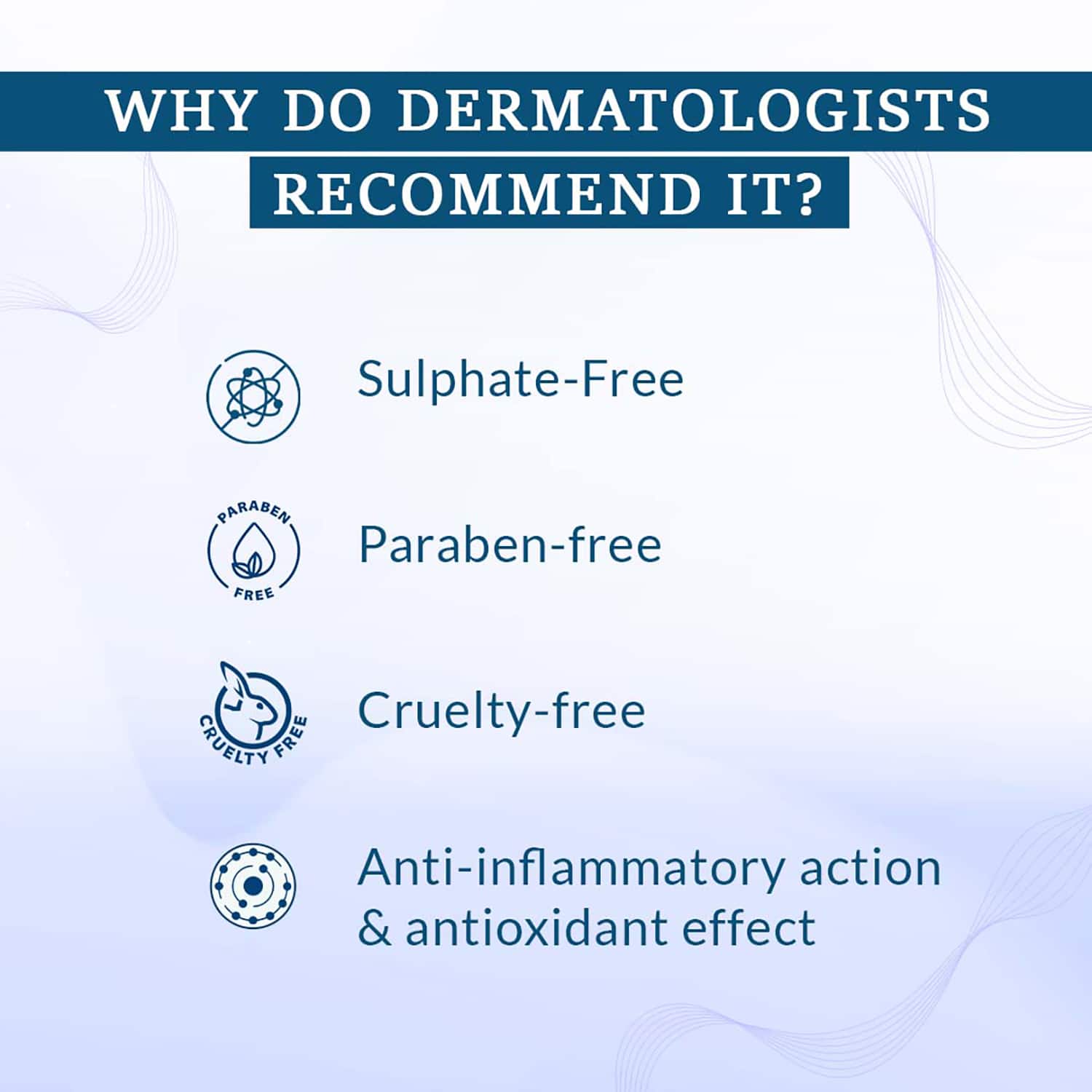 WHY DO DERMATOLOGISTS RECOMMEND IT?

Sulphate-Free

PARABEN FREE

Paraben-free

CRUELTY FREE

Cruelty-free

Anti-inflammatory action & antioxidant effect